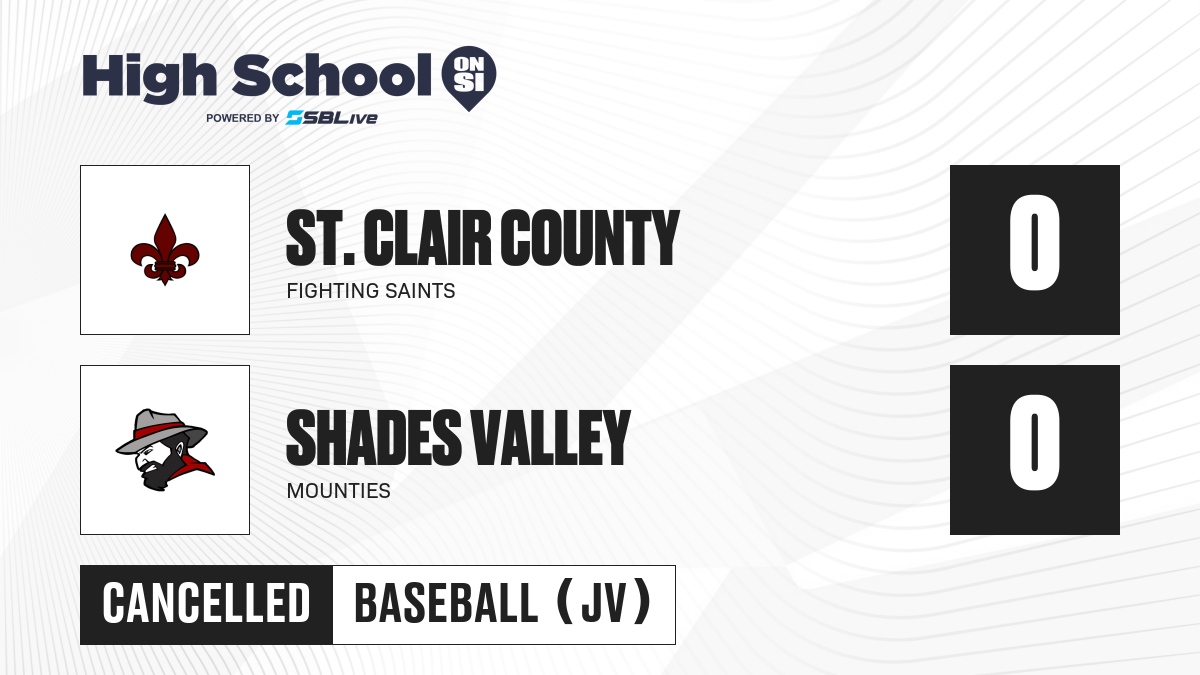 High School ON SI
POWERED BY SBLive

ST. CLAIR COUNTY
FIGHTING SAINTS
0

SHADES VALLEY
MOUNTIES
0

CANCELLED
BASEBALL (JV)